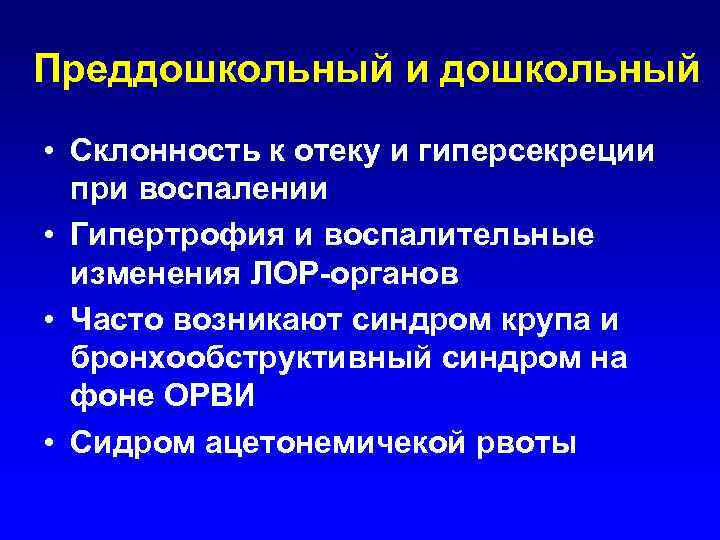 Преддошкольный и дошкольный

• Склонность к отеку и гиперсекреции при воспалении
• Гипертрофия и воспалительные изменения ЛОР-органов
• Часто возникают синдром крупа и бронхообструктивный синдром на фоне ОРВИ
• Сидром ацетонемичекой рвоты